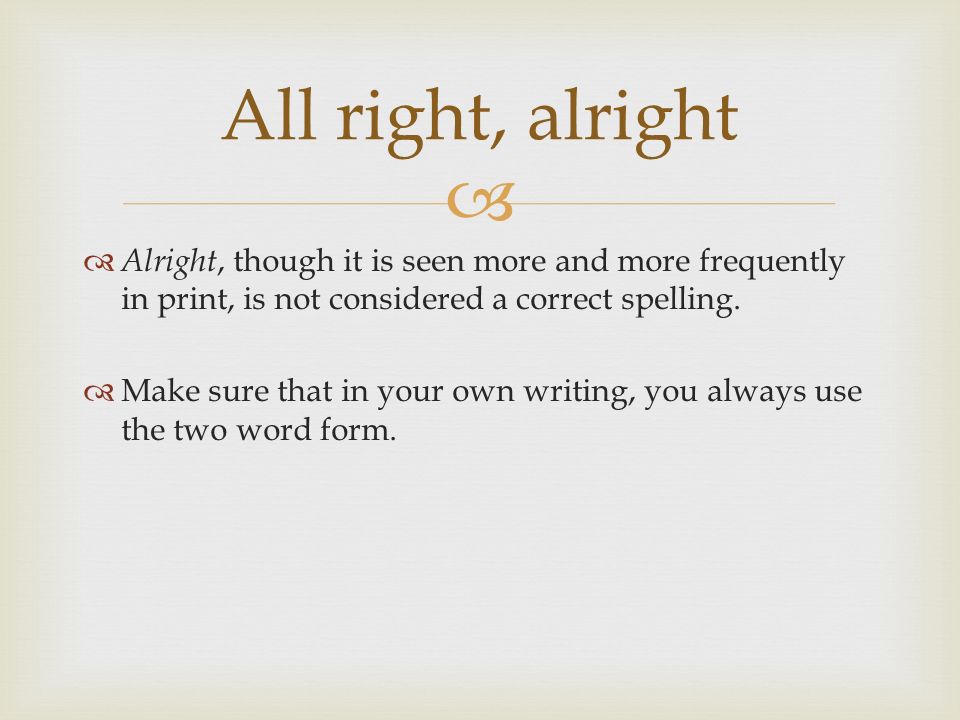 All right, alright

Alright, though it is seen more and more frequently in print, is not considered a correct spelling.

Make sure that in your own writing, you always use the two word form.